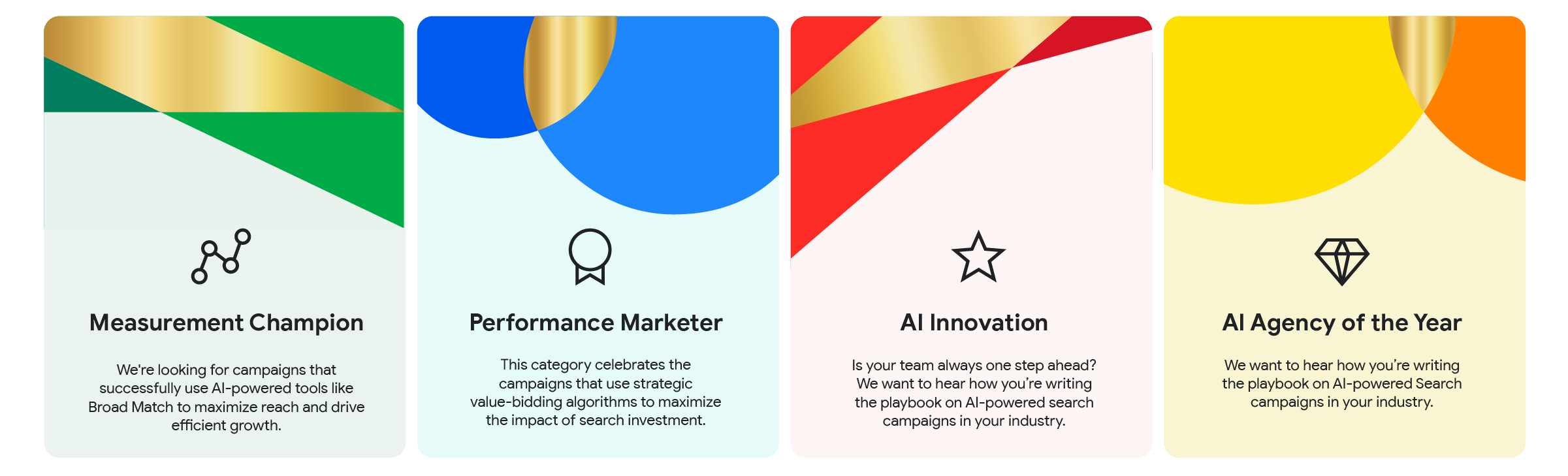 Measurement Champion

We're looking for campaigns that successfully use AI-powered tools like Broad Match to maximize reach and drive efficient growth.

Performance Marketer

This category celebrates the campaigns that use strategic value-bidding algorithms to maximize the impact of search investment.

AI Innovation

Is your team always one step ahead? We want to hear how you're writing the playbook on AI-powered search campaigns in your industry.

AI Agency of the Year

We want to hear how you're writing the playbook on AI-powered Search campaigns in your industry.